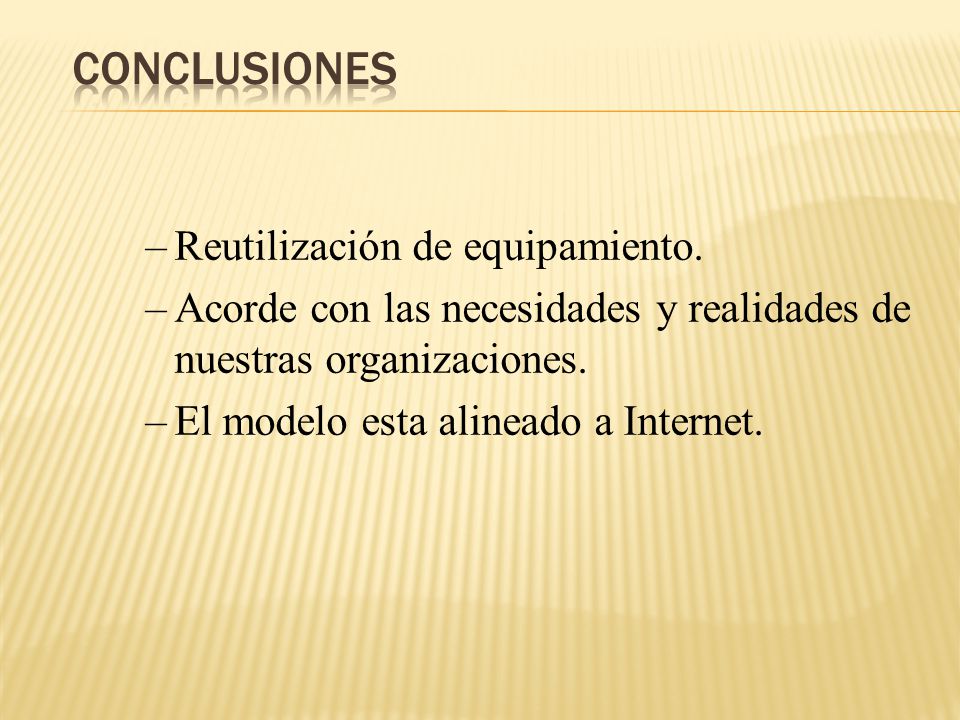 CONCLUSIONES

– Reutilización de equipamiento.

– Acorde con las necesidades y realidades de nuestras organizaciones.

– El modelo esta alineado a Internet.